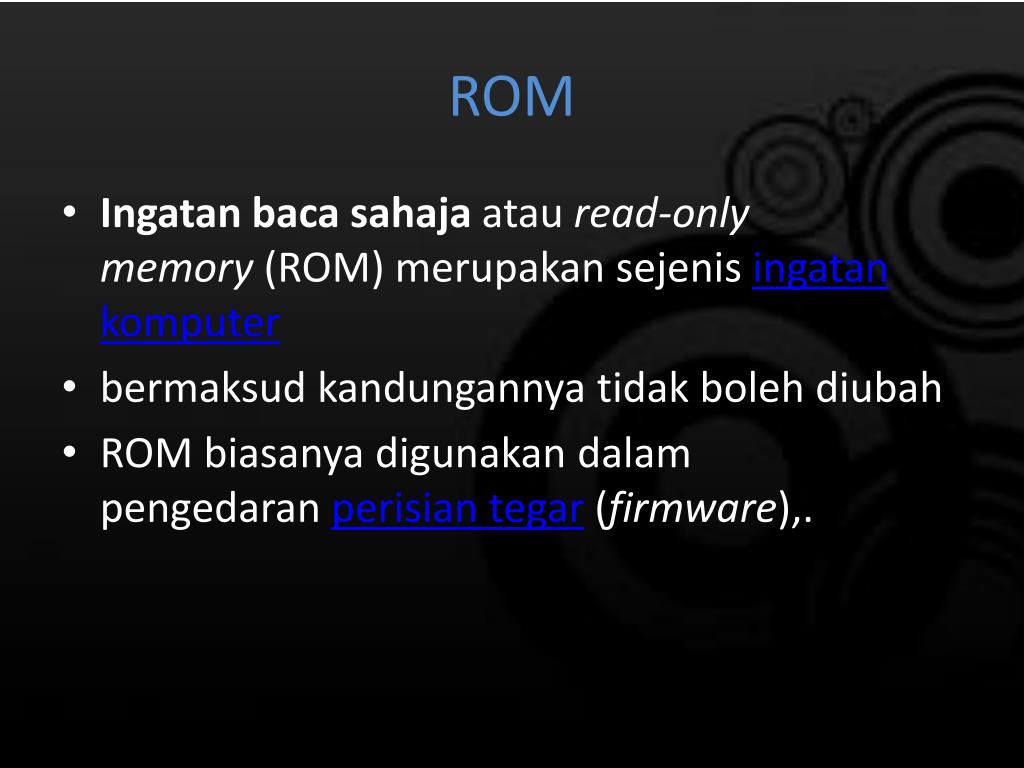 ROM

• Ingatan baca sahaja atau read-only memory (ROM) merupakan sejenis ingatan komputer
• bermaksud kandungannya tidak boleh diubah
• ROM biasanya digunakan dalam pengedaran perisian tegar (firmware),.